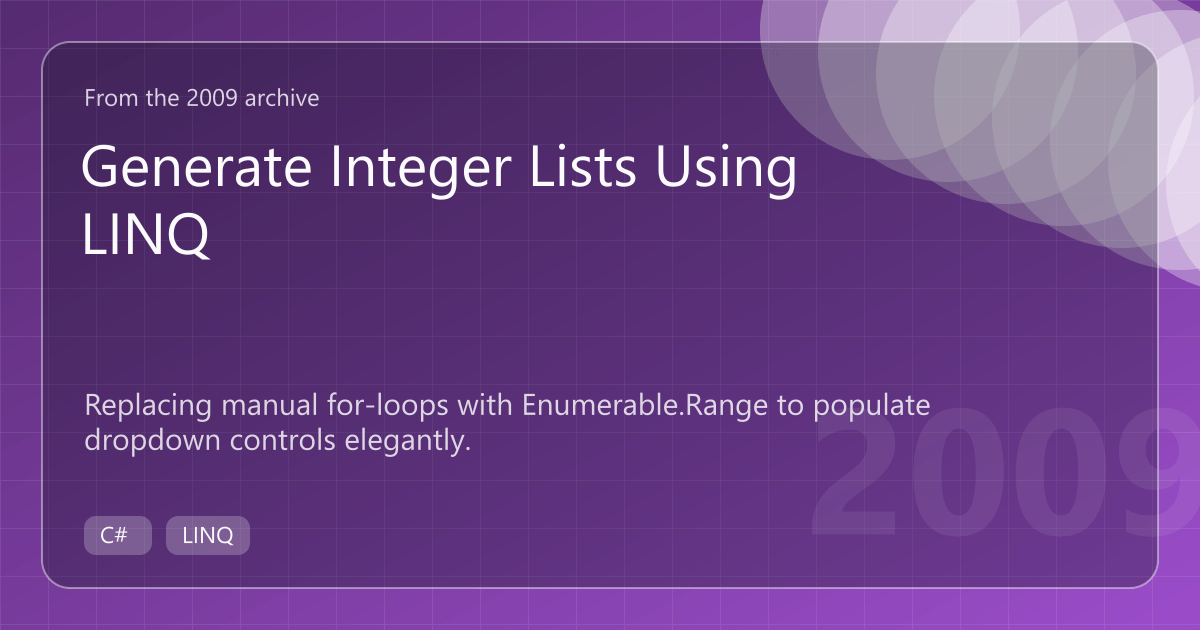 From the 2009 archive

Generate Integer Lists Using LINQ

Replacing manual for-loops with Enumerable.Range to populate dropdown controls elegantly.

2009

C#

LINQ